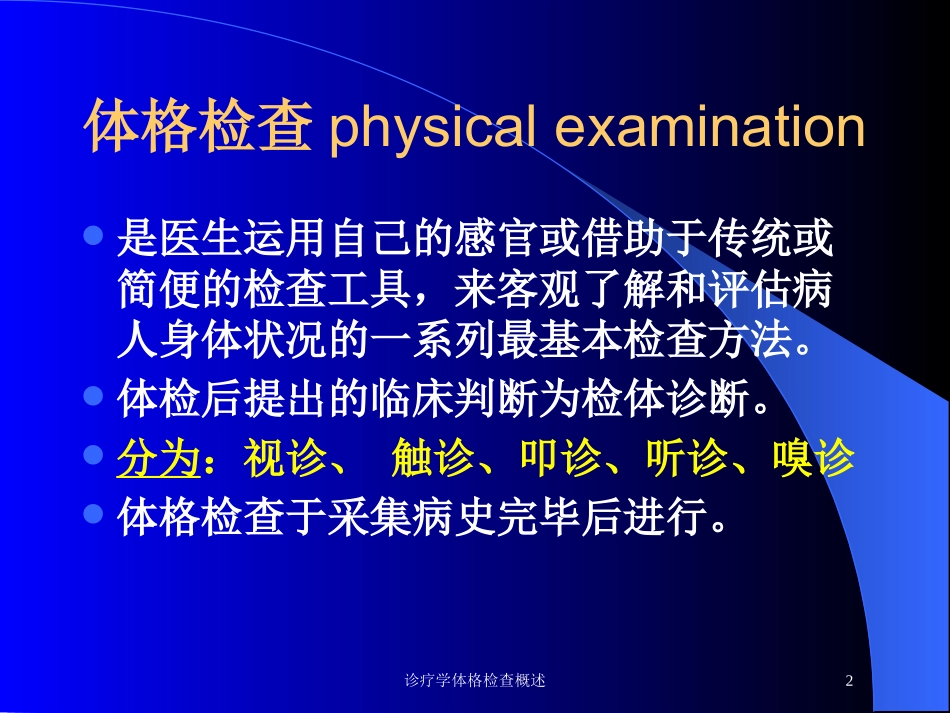 体格检查 physical examination

- 是医生运用自己的感官或借助于传统或简便的检查工具，来客观了解和评估病人身体状况的一系列最基本检查方法。
- 体检后提出的临床判断为检体诊断。
- 分为：视诊、 触诊、叩诊、听诊、嗅诊
- 体格检查于采集病史完毕后进行。

诊疗学体格检查概述

2